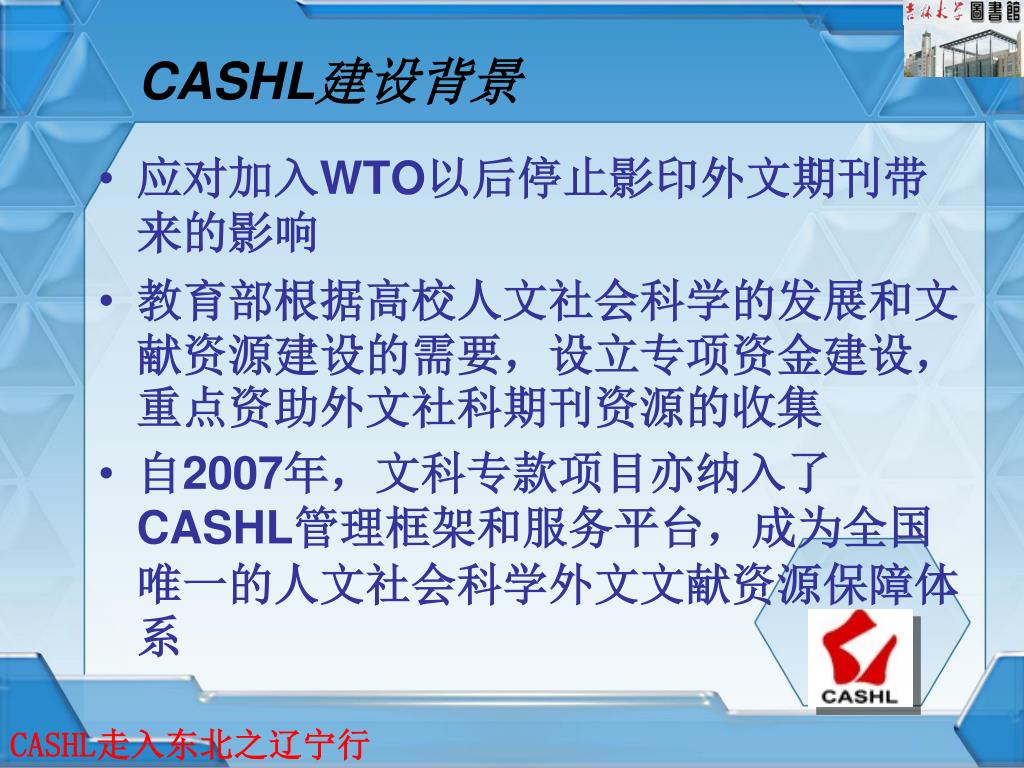 吉林大学 圖書館

CASHL建设背景

• 应对加入WTO以后停止影印外文期刊带来的影响
• 教育部根据高校人文社会科学的发展和文献资源建设的需要，设立专项资金建设，重点资助外文社科期刊资源的收集
• 自2007年，文科专款项目亦纳入了CASHL管理框架和服务平台，成为全国唯一的人文社会科学外文文献资源保障体系

CASHL

CASHL走入东北之辽宁行